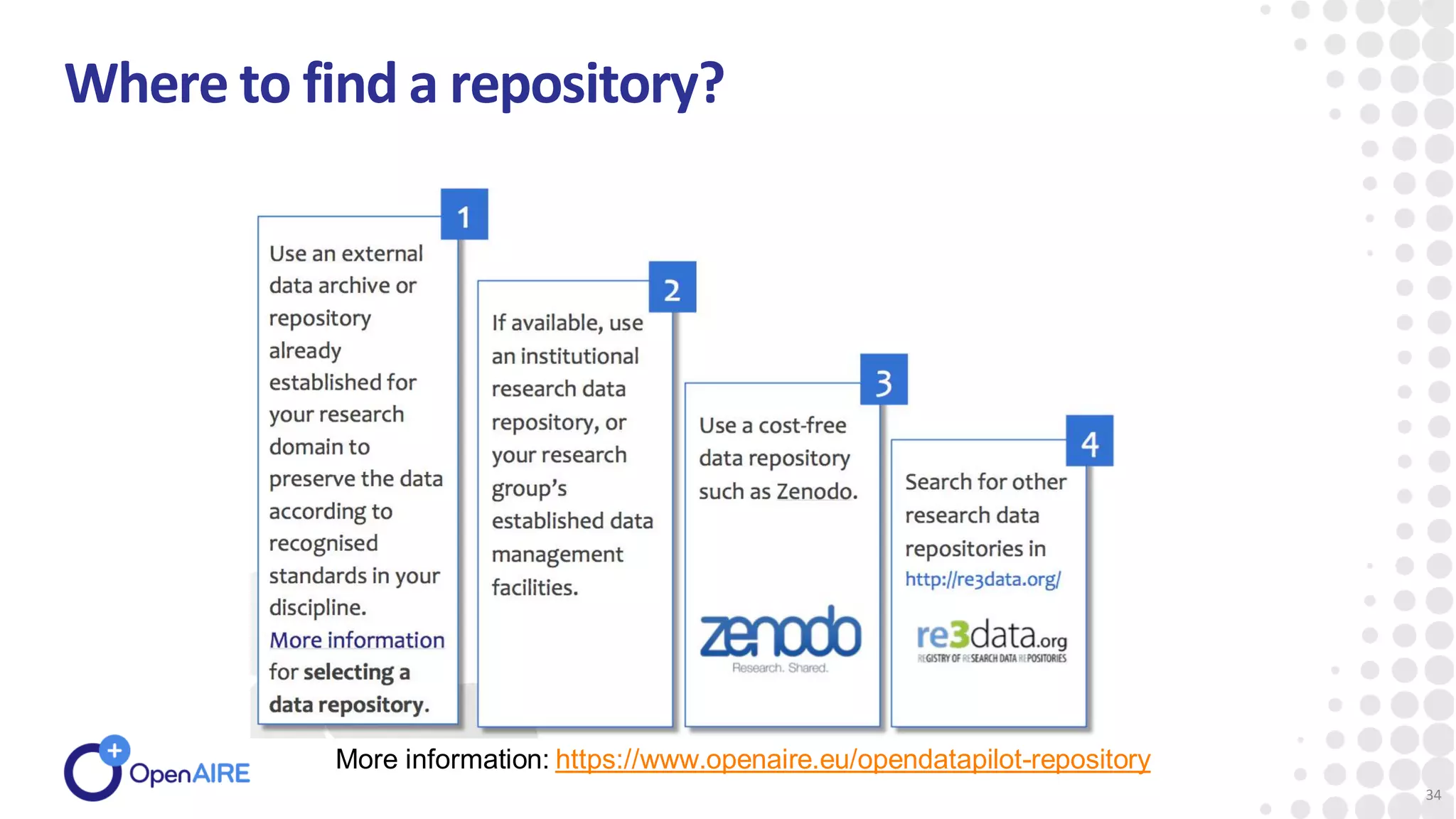 Where to find a repository?

1
Use an external data archive or repository already established for your research domain to preserve the data according to recognised standards in your discipline. More information for selecting a data repository.

2
If available, use an institutional research data repository, or your research group's established data management facilities.

3
Use a cost-free data repository such as Zenodo.

zenodo
Research. Shared.

4
Search for other research data repositories in http://re3data.org/

re3data.org
REGISTRY OF RESEARCH DATA REPOSITORIES

OpenAIRE

More information: https://www.openaire.eu/opendatapilot-repository

34